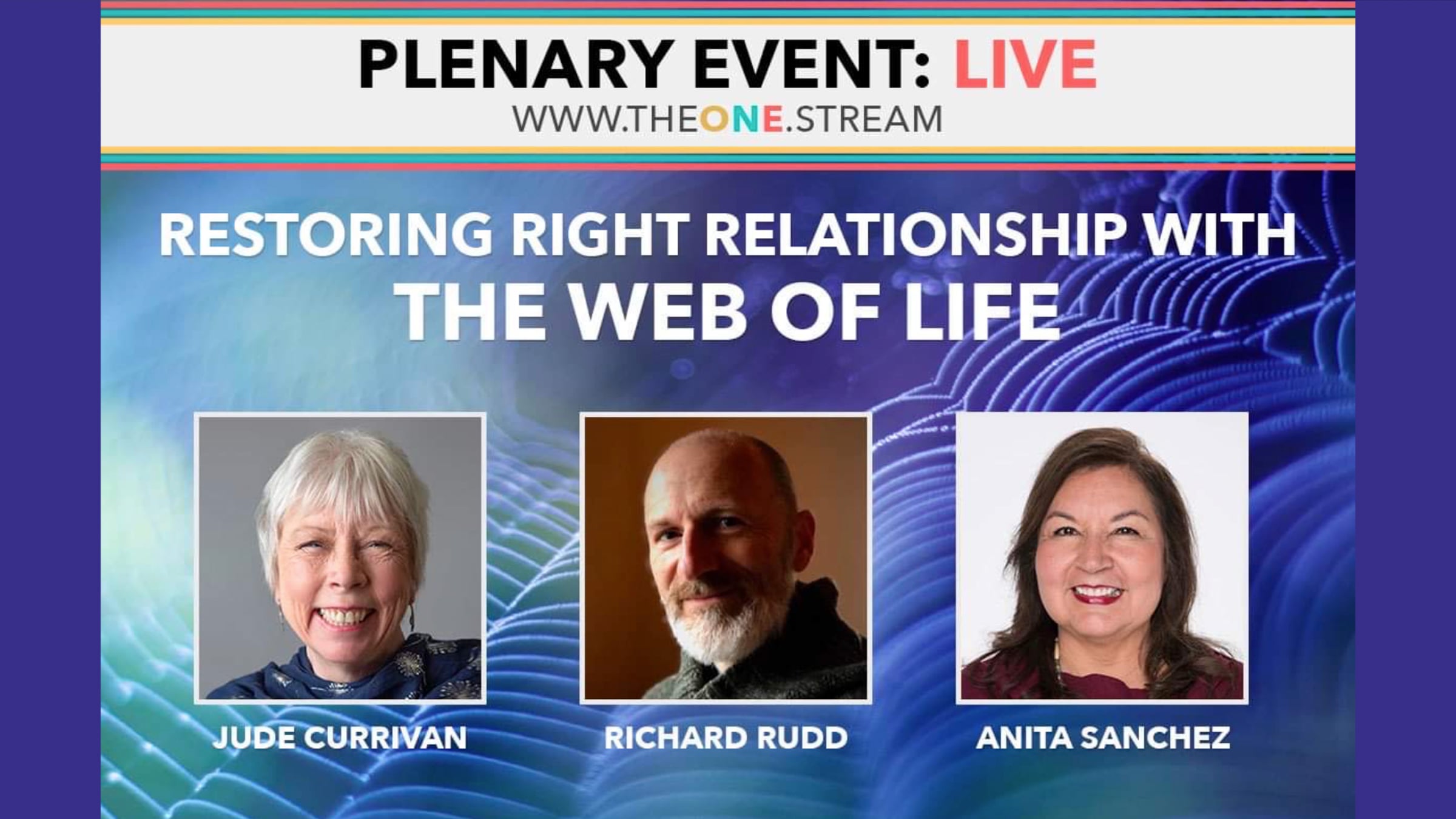 PLENARY EVENT: LIVE
WWW.THEONE.STREAM

RESTORING RIGHT RELATIONSHIP WITH
THE WEB OF LIFE

JUDE CURRIVAN

RICHARD RUDD

ANITA SANCHEZ